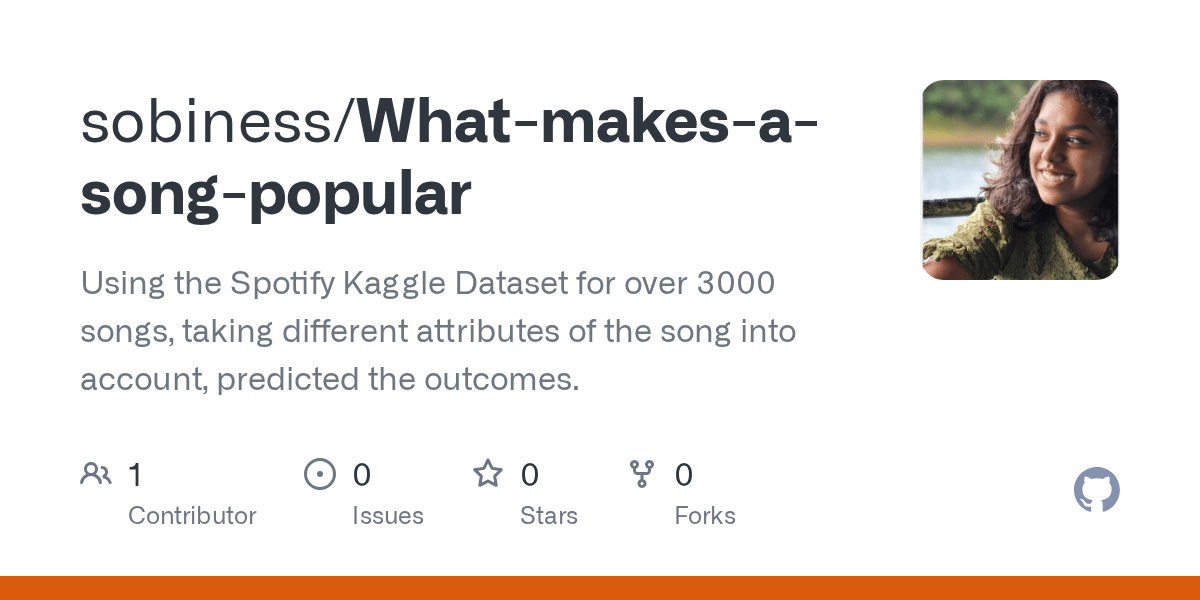 sobiness/What-makes-a-song-popular

Using the Spotify Kaggle Dataset for over 3000 songs, taking different attributes of the song into account, predicted the outcomes.

1
Contributor

0
Issues

0
Stars

0
Forks